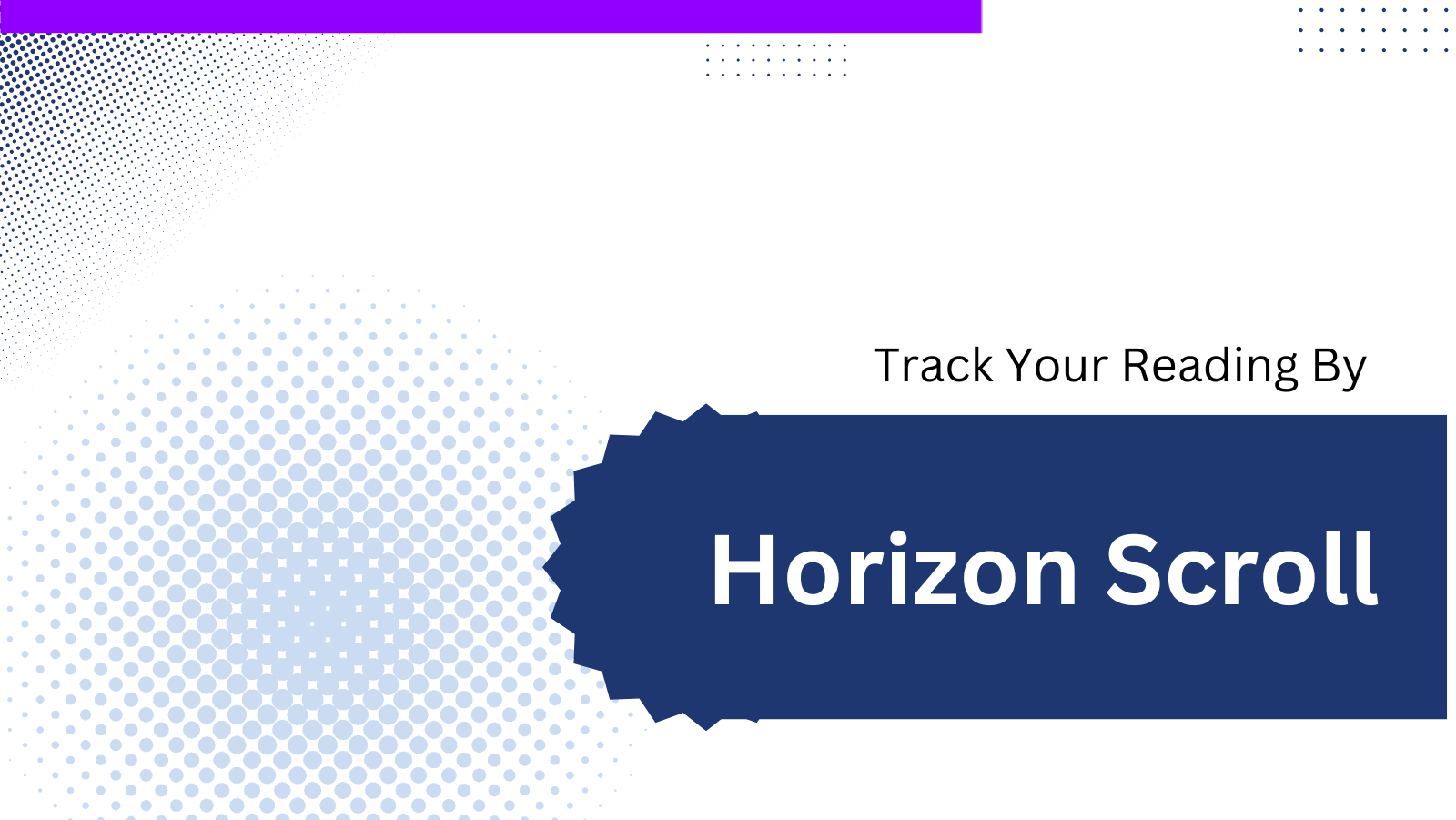 Track Your Reading By

Horizon Scroll